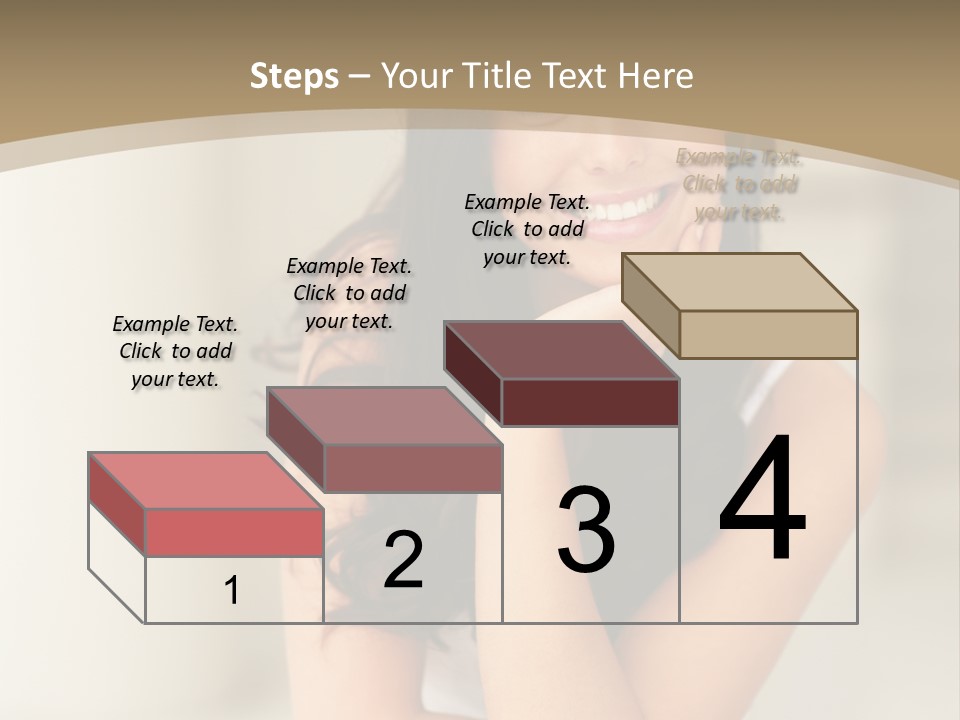 Steps – Your Title Text Here

Example Text. Click to add your text.

Example Text. Click to add your text.

Example Text. Click to add your text.

Example Text. Click to add your text.

1

2

3

4